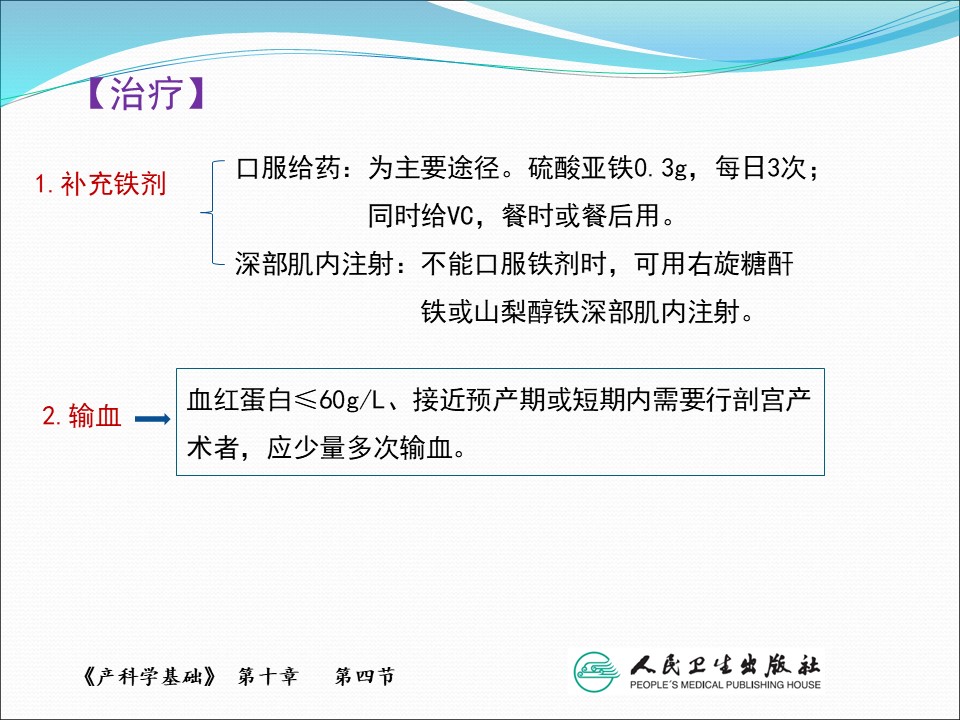 【治疗】

1. 补充铁剂

口服给药：为主要途径。硫酸亚铁0.3g，每日3次；同时给VC，餐时或餐后用。

深部肌内注射：不能口服铁剂时，可用右旋糖酐铁或山梨醇铁深部肌内注射。

2. 输血

血红蛋白≤60g/L、接近预产期或短期内需要行剖宫产术者，应少量多次输血。

《产科学基础》 第十章 第四节

人民卫生出版社
PEOPLE'S MEDICAL PUBLISHING HOUSE